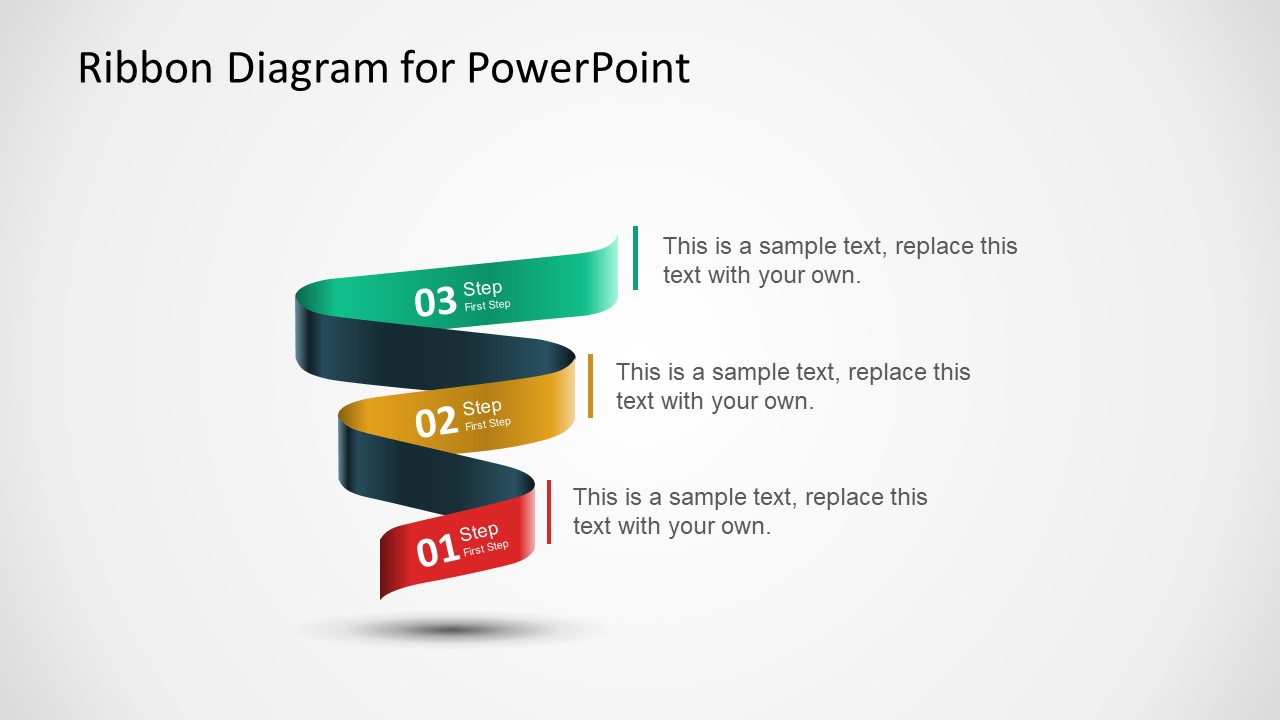 Ribbon Diagram for PowerPoint

03 Step
First Step

This is a sample text, replace this text with your own.

02 Step
First Step

This is a sample text, replace this text with your own.

01 Step
First Step

This is a sample text, replace this text with your own.